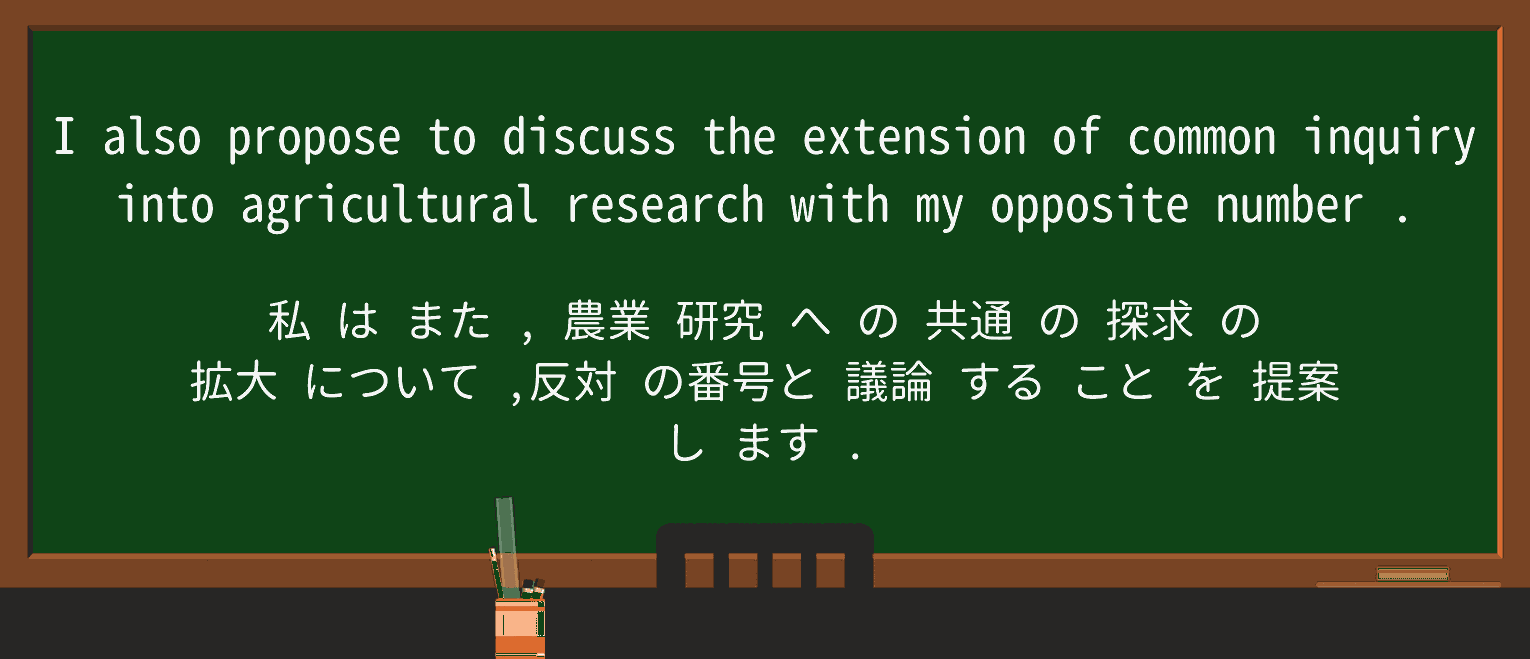 I also propose to discuss the extension of common inquiry into agricultural research with my opposite number .

私 は また , 農業 研究 へ の 共通 の 探求 の 拡大 について ,反対 の番号と 議論 する こと を 提案 し ます .